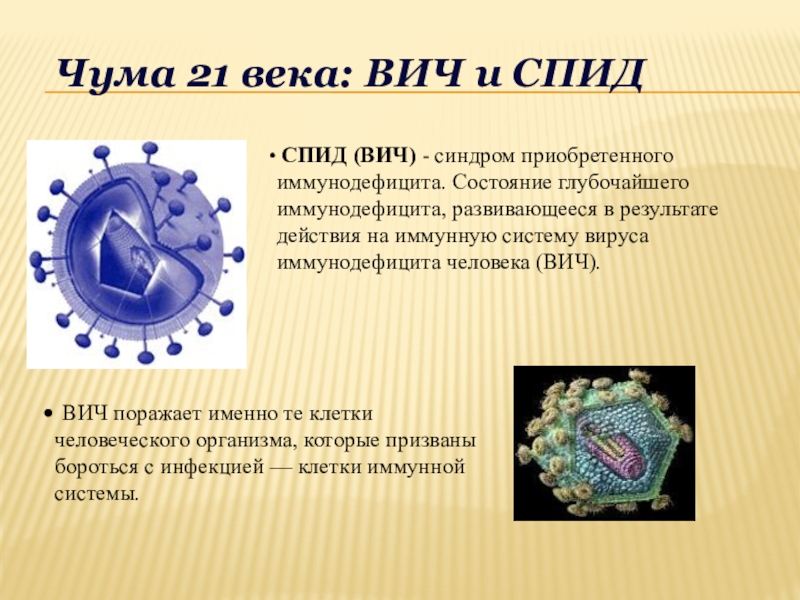 Чума 21 века: ВИЧ и СПИД

• СПИД (ВИЧ) - синдром приобретенного иммунодефицита. Состояние глубочайшего иммунодефицита, развивающееся в результате действия на иммунную систему вируса иммунодефицита человека (ВИЧ).

• ВИЧ поражает именно те клетки человеческого организма, которые призваны бороться с инфекцией — клетки иммунной системы.